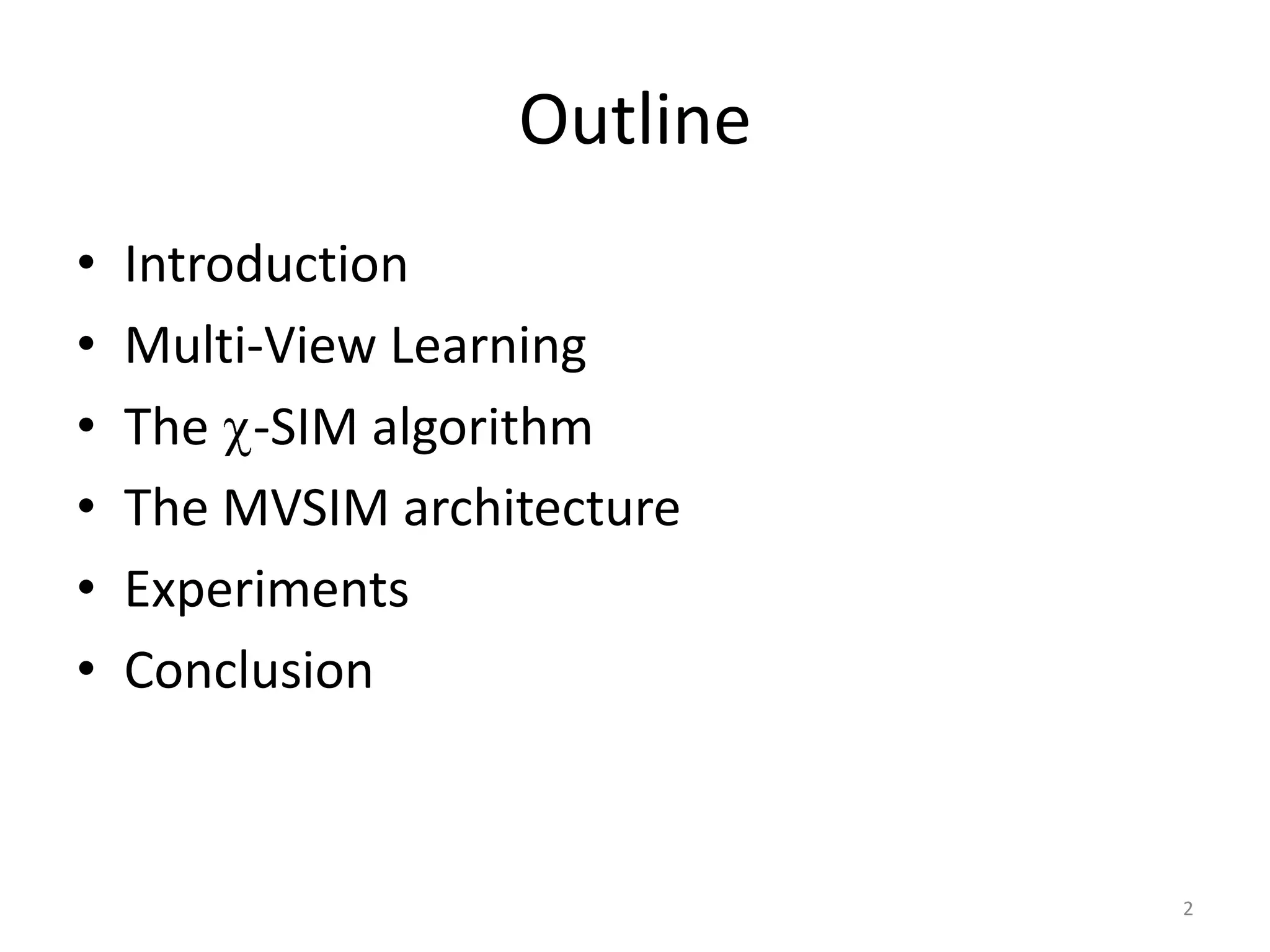 Outline

• Introduction
• Multi-View Learning
• The $\chi$-SIM algorithm
• The MVSIM architecture
• Experiments
• Conclusion

2